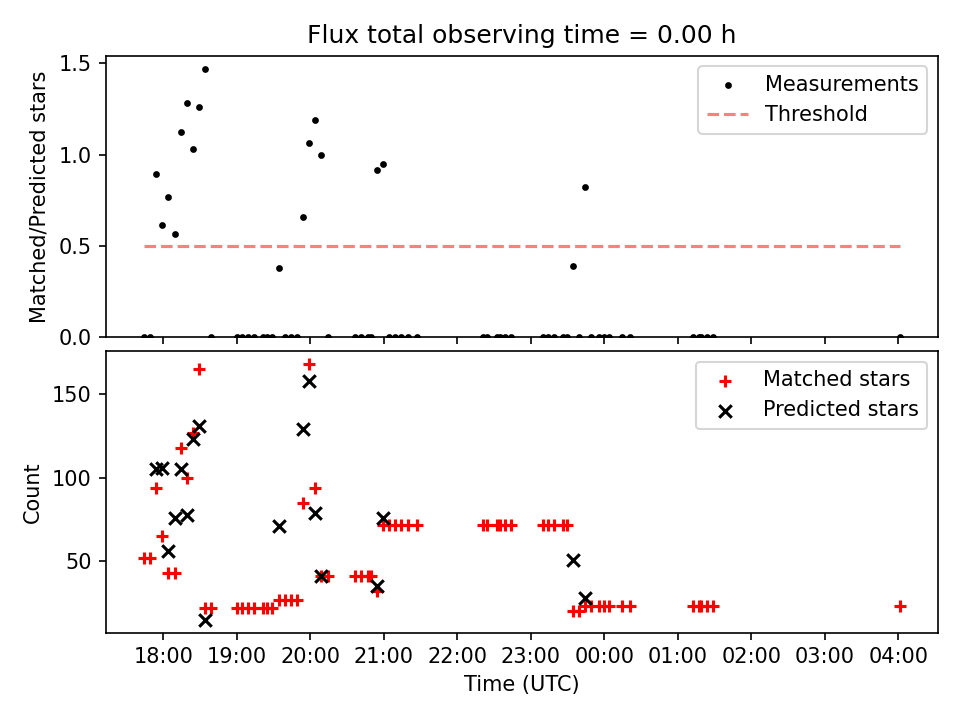 Flux total observing time = 0.00 h

Matched/Predicted stars

1.5
1.0
0.5
0.0

Measurements
Threshold

Count

150
100
50

Matched stars
Predicted stars

18:00 19:00 20:00 21:00 22:00 23:00 00:00 01:00 02:00 03:00 04:00

Time (UTC)